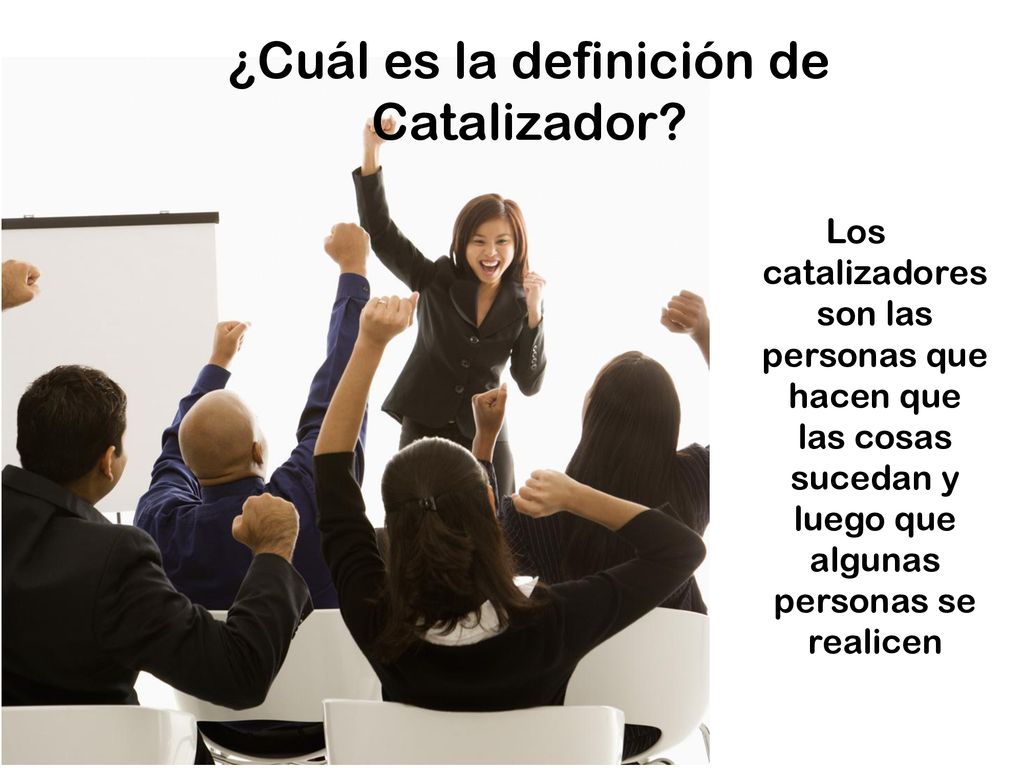 ¿Cuál es la definición de Catalizador?

Los catalizadores son las personas que hacen que las cosas sucedan y luego que algunas personas se realicen